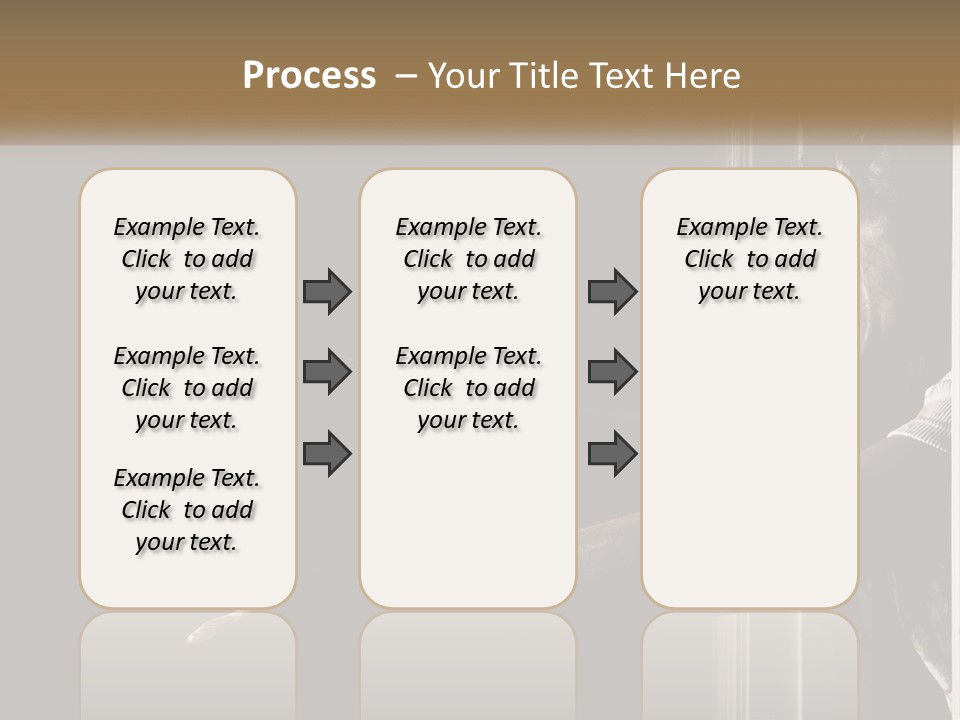 Process – Your Title Text Here

Example Text. Click to add your text.

Example Text. Click to add your text.

Example Text. Click to add your text.

Example Text. Click to add your text.

Example Text. Click to add your text.

Example Text. Click to add your text.